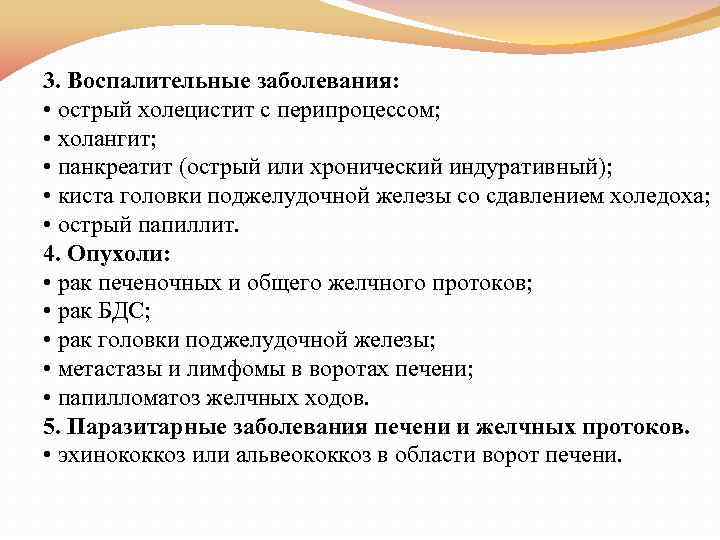 3. Воспалительные заболевания:
• острый холецистит с перипроцессом;
• холангит;
• панкреатит (острый или хронический индуративный);
• киста головки поджелудочной железы со сдавлением холедоха;
• острый папиллит.
4. Опухоли:
• рак печеночных и общего желчного протоков;
• рак БДС;
• рак головки поджелудочной железы;
• метастазы и лимфомы в воротах печени;
• папилломатоз желчных ходов.
5. Паразитарные заболевания печени и желчных протоков.
• эхинококкоз или альвеококкоз в области ворот печени.